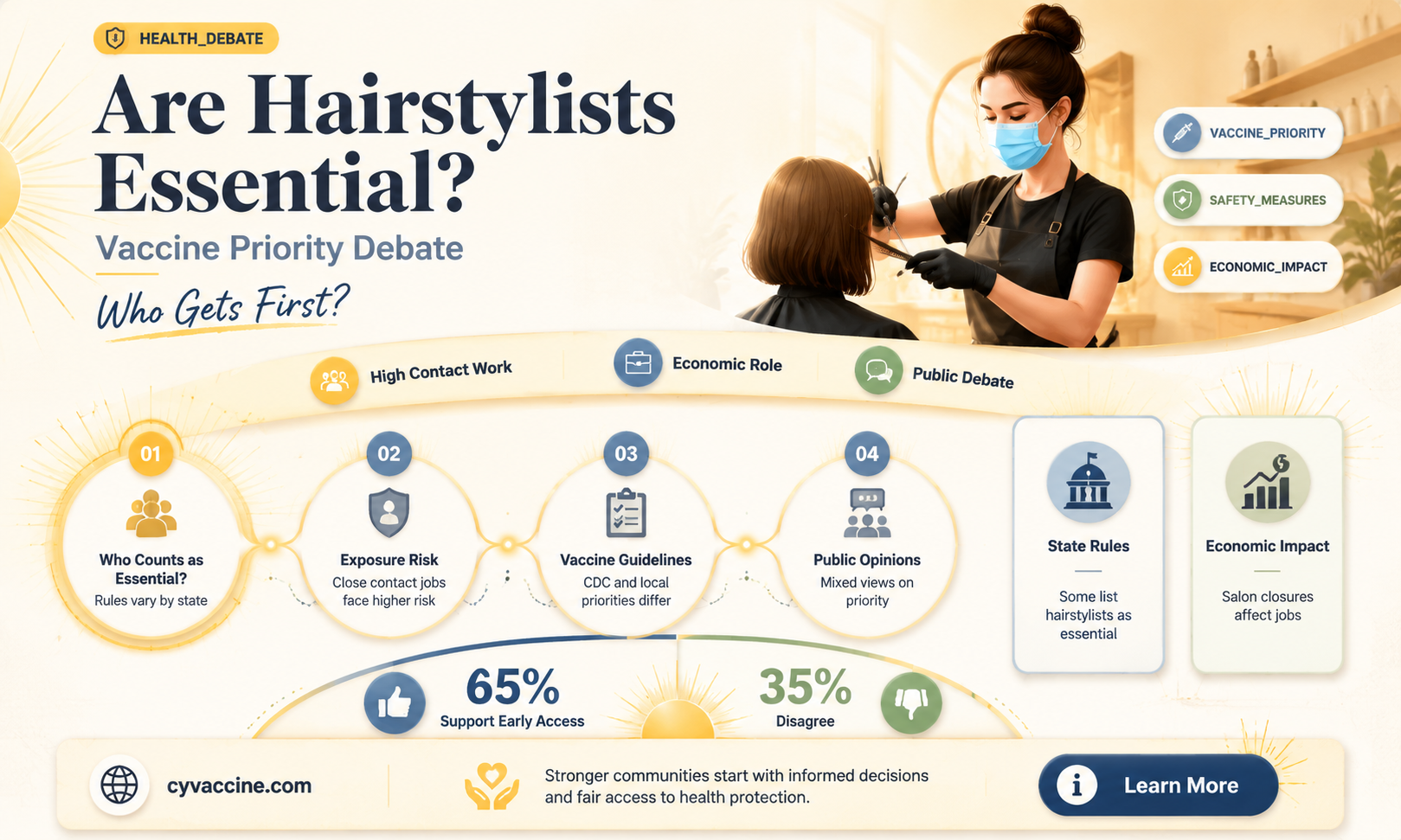 HEALTH_DEBATE

Are Hairstylists Essential?

Vaccine Priority Debate

Who Gets First?

VACCINE_PRIORITY

SAFETY_MEASURES

ECONOMIC_IMPACT

High Contact Work

Economic Role

Public Debate

01
Who Counts as Essential?
Rules vary by state

02
Exposure Risk
Close contact jobs face higher risk

03
Vaccine Guidelines
CDC and local priorities differ

04
Public Opinions
Mixed views on priority

State Rules
Some list hairstylists as essential

Economic Impact
Salon closures affect jobs

65%
Support Early Access

35%
Disagree

cyvaccine.com

Stronger communities start with informed decisions and fair access to health protection.

Learn More